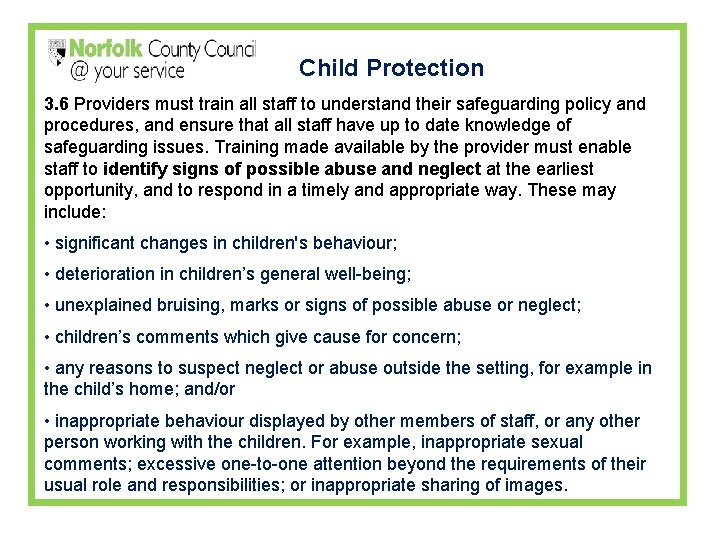 Norfolk County Council
@ your service

Child Protection

3.6 Providers must train all staff to understand their safeguarding policy and procedures, and ensure that all staff have up to date knowledge of safeguarding issues. Training made available by the provider must enable staff to identify signs of possible abuse and neglect at the earliest opportunity, and to respond in a timely and appropriate way. These may include:

• significant changes in children's behaviour;

• deterioration in children's general well-being;

• unexplained bruising, marks or signs of possible abuse or neglect;

• children's comments which give cause for concern;

• any reasons to suspect neglect or abuse outside the setting, for example in the child's home; and/or

• inappropriate behaviour displayed by other members of staff, or any other person working with the children. For example, inappropriate sexual comments; excessive one-to-one attention beyond the requirements of their usual role and responsibilities; or inappropriate sharing of images.